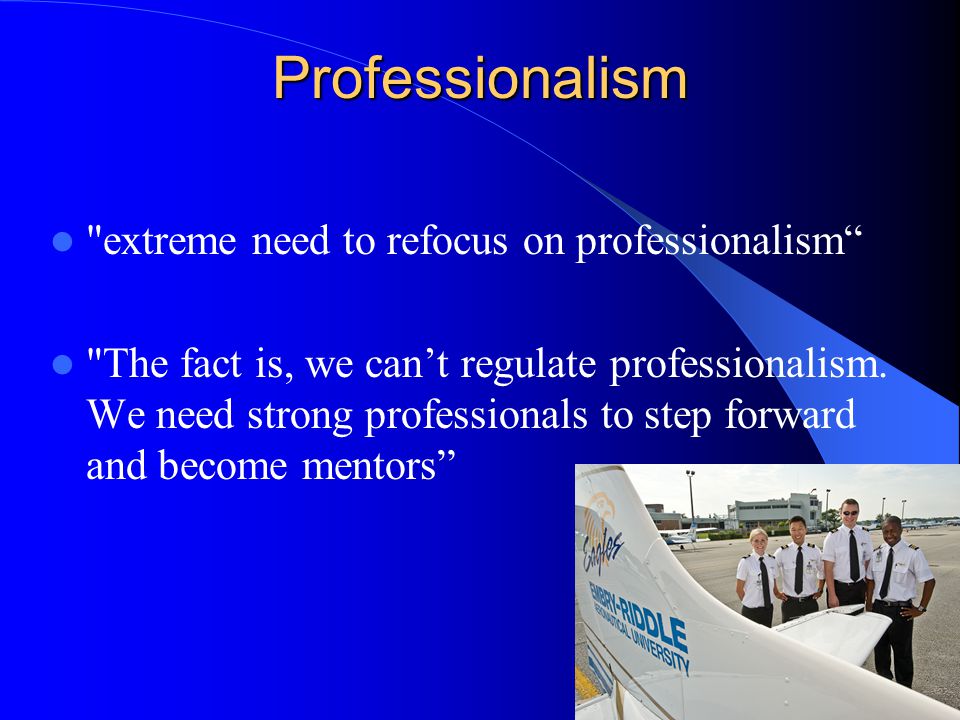 Professionalism

"extreme need to refocus on professionalism“

"The fact is, we can’t regulate professionalism. We need strong professionals to step forward and become mentors”

Eagles

EMBRY-RIDDLE AERONAUTICAL UNIVERSITY